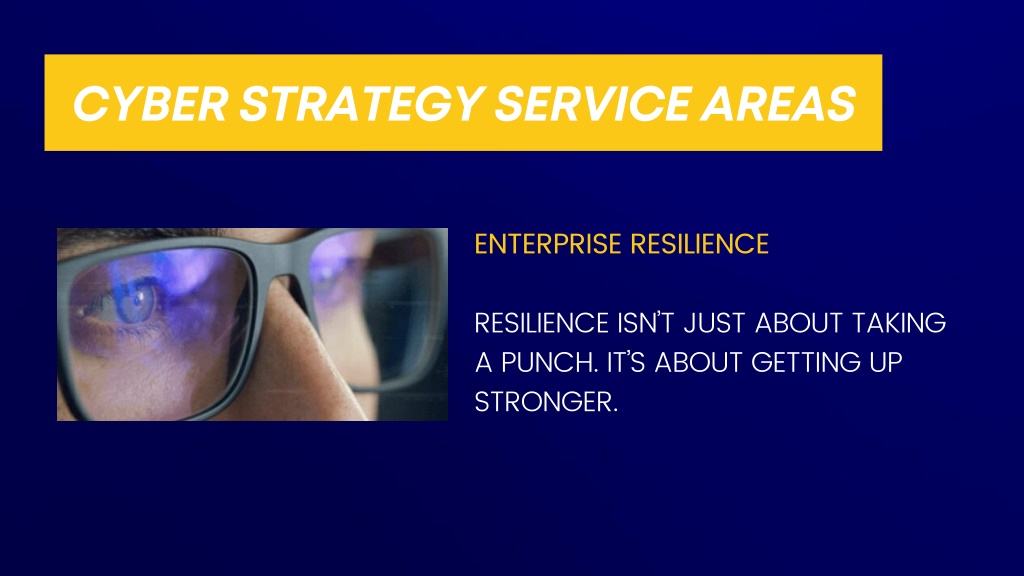 CYBER STRATEGY SERVICE AREAS

ENTERPRISE RESILIENCE

RESILIENCE ISN'T JUST ABOUT TAKING A PUNCH. IT'S ABOUT GETTING UP STRONGER.